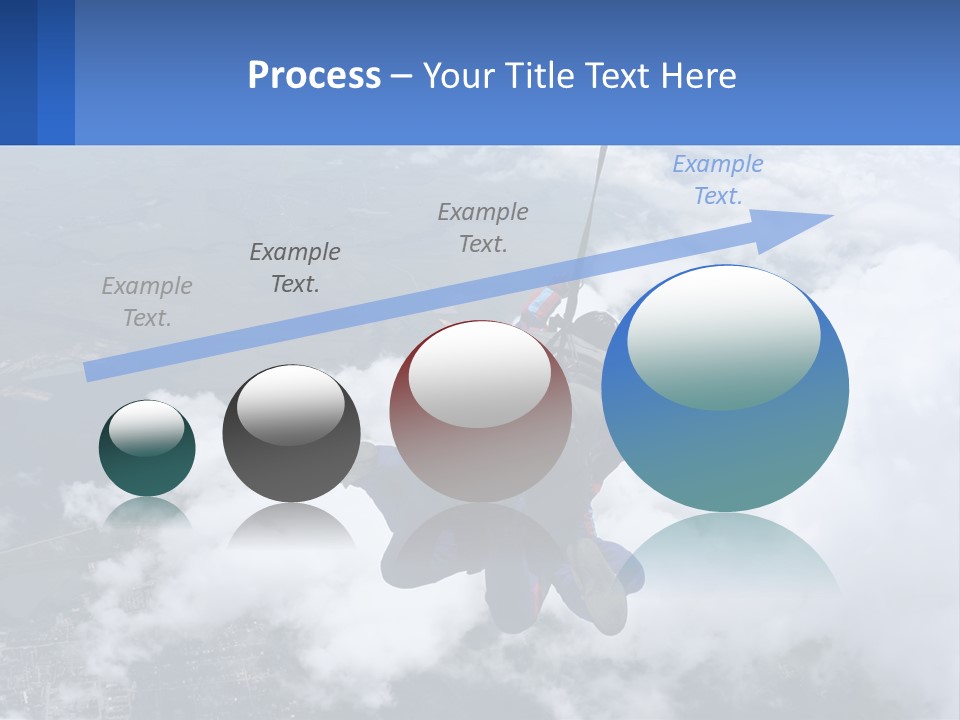 Process – Your Title Text Here

Example Text.

Example Text.

Example Text.

Example Text.